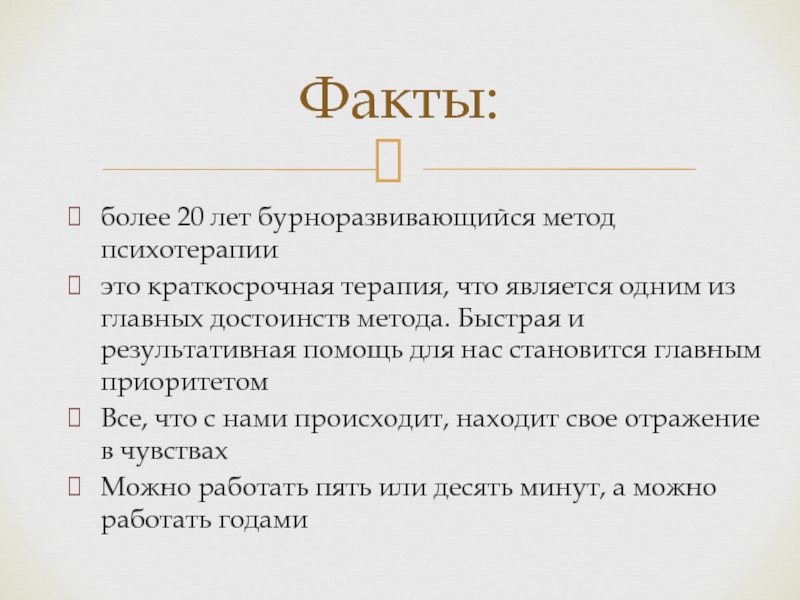 Факты:

более 20 лет бурноразвивающийся метод психотерапии

это краткосрочная терапия, что является одним из главных достоинств метода. Быстрая и результативная помощь для нас становится главным приоритетом

Все, что с нами происходит, находит свое отражение в чувствах

Можно работать пять или десять минут, а можно работать годами